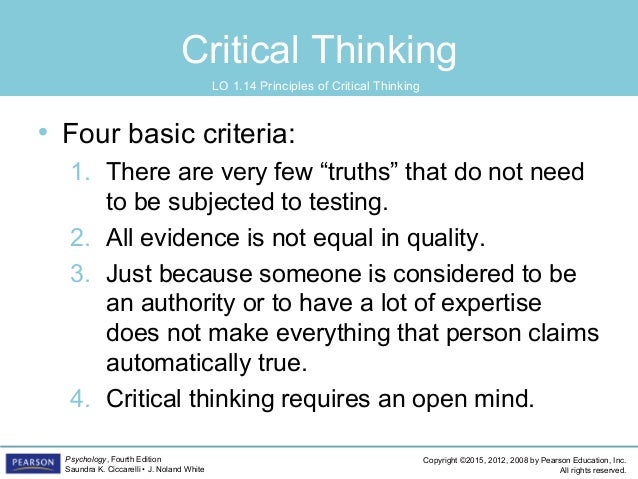 Critical Thinking

LO 1.14 Principles of Critical Thinking

• Four basic criteria:

1. There are very few “truths” that do not need to be subjected to testing.
2. All evidence is not equal in quality.
3. Just because someone is considered to be an authority or to have a lot of expertise does not make everything that person claims automatically true.
4. Critical thinking requires an open mind.

PEARSON

Psychology, Fourth Edition
Saundra K. Ciccarelli • J. Noland White

Copyright ©2015, 2012, 2008 by Pearson Education, Inc.
All rights reserved.